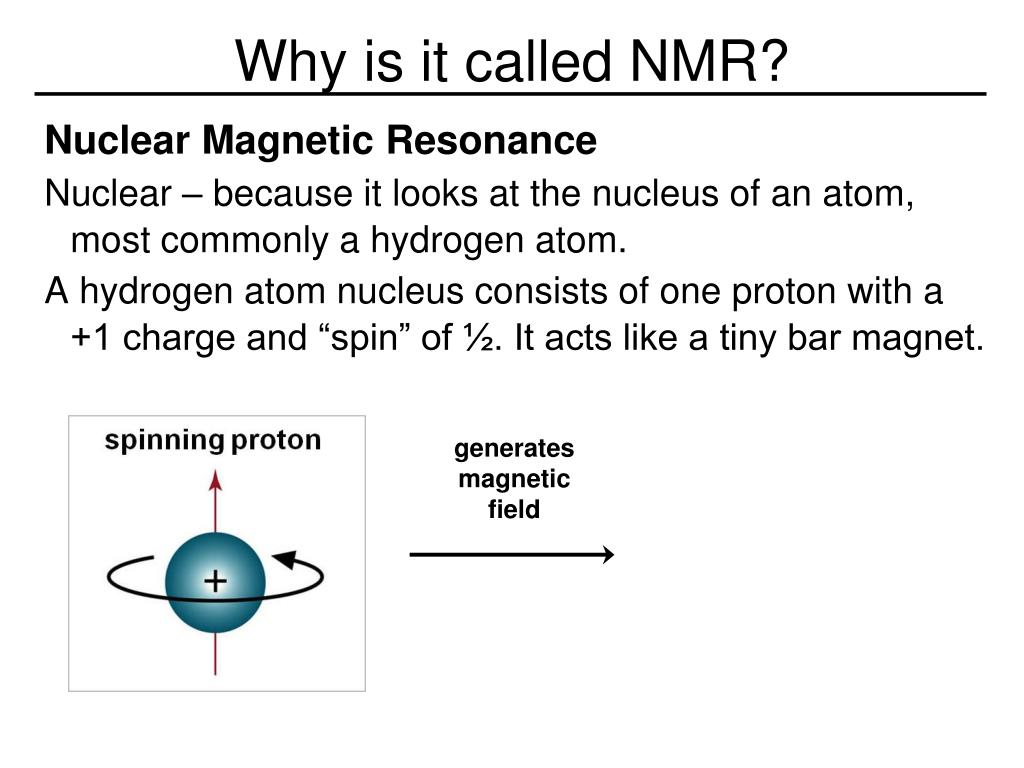 Why is it called NMR?

Nuclear Magnetic Resonance

Nuclear – because it looks at the nucleus of an atom, most commonly a hydrogen atom.

A hydrogen atom nucleus consists of one proton with a +1 charge and “spin” of ½. It acts like a tiny bar magnet.

spinning proton

+

generates magnetic field